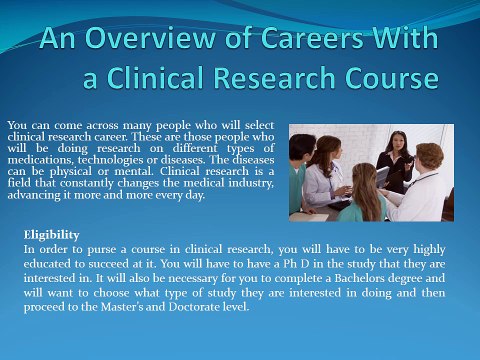 An Overview of Careers With a Clinical Research Course

You can come across many people who will select clinical research career. These are those people who will be doing research on different types of medications, technologies or diseases. The diseases can be physical or mental. Clinical research is a field that constantly changes the medical industry, advancing it more and more every day.

Eligibility
In order to purse a course in clinical research, you will have to be very highly educated to succeed at it. You will have to have a Ph D in the study that they are interested in. It will also be necessary for you to complete a Bachelors degree and will want to choose what type of study they are interested in doing and then proceed to the Master's and Doctorate level.